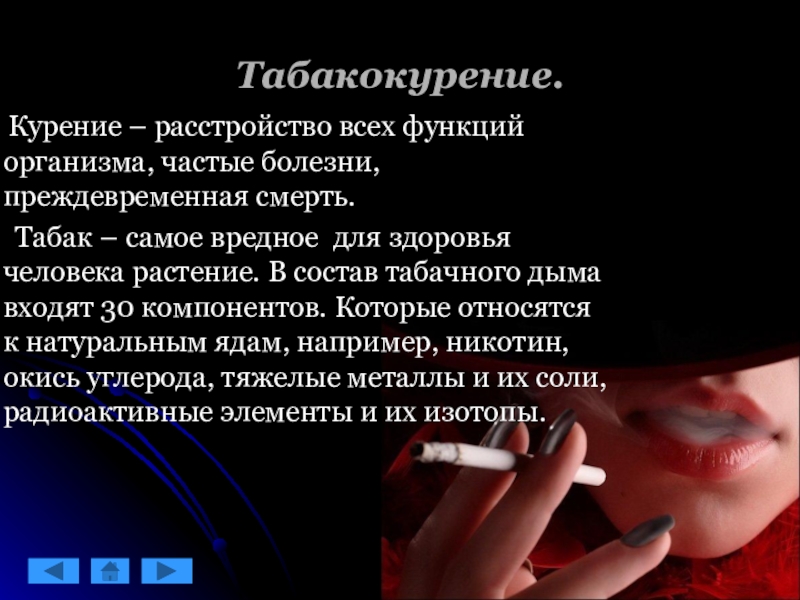 Табакокурение.

Курение – расстройство всех функций организма, частые болезни, преждевременная смерть.

Табак – самое вредное для здоровья человека растение. В состав табачного дыма входят 30 компонентов. Которые относятся к натуральным ядам, например, никотин, окись углерода, тяжелые металлы и их соли, радиоактивные элементы и их изотопы.